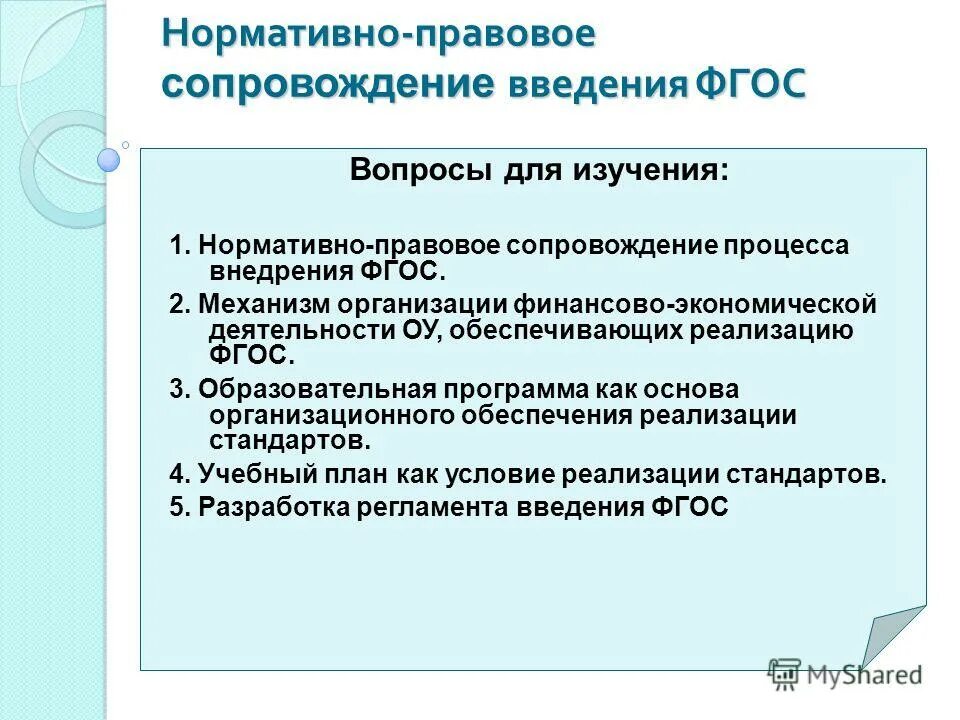 Нормативно-правовое сопровождение введения ФГОС

Вопросы для изучения:

1. Нормативно-правовое сопровождение процесса внедрения ФГОС.
2. Механизм организации финансово-экономической деятельности ОУ, обеспечивающих реализацию ФГОС.
3. Образовательная программа как основа организационного обеспечения реализации стандартов.
4. Учебный план как условие реализации стандартов.
5. Разработка регламента введения ФГОС

MyShared